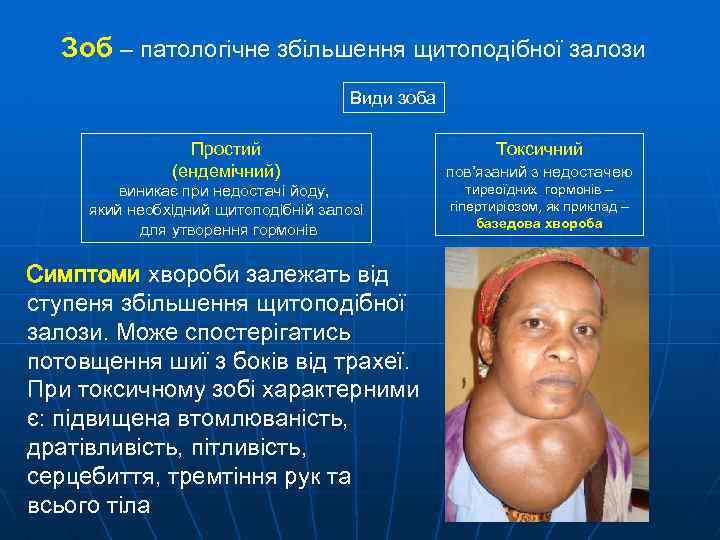 Зоб – патологічне збільшення щитоподібної залози

Види зоба

Простий
(ендемічний)
виникає при недостачі йоду, який необхідний щитоподібній залозі для утворення гормонів

Токсичний
пов'язаний з недостачею тиреоїдних гормонів – гіпертиріозом, як приклад – базедова хвороба

Симптоми хвороби залежать від ступеня збільшення щитоподібної залози. Може спостерігатись потовщення шиї з боків від трахеї. При токсичному зобі характерними є: підвищена втомлюваність, дратівливість, пітливість, серцебиття, тремтіння рук та всього тіла